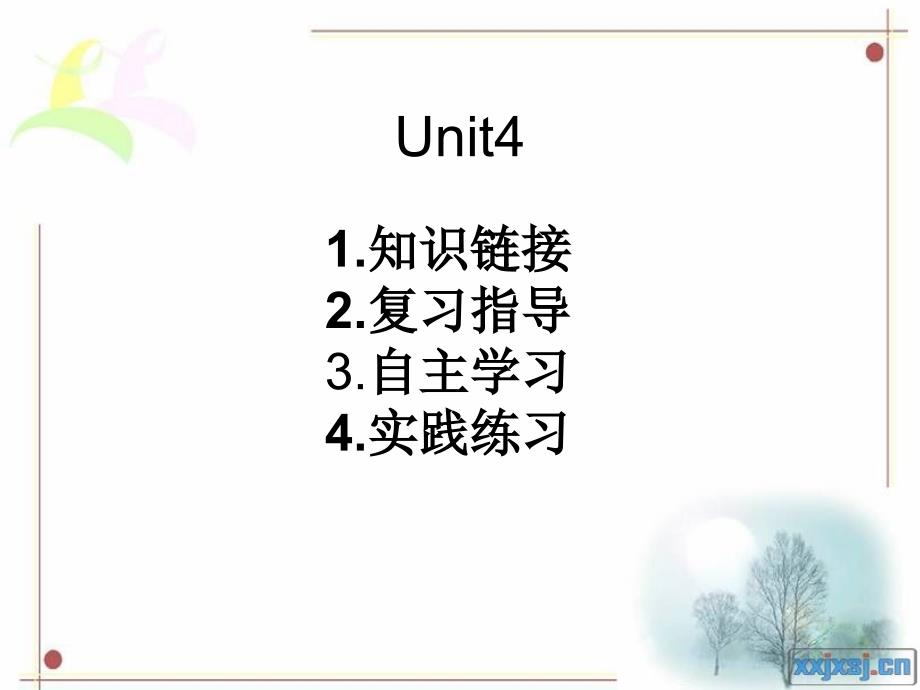 Unit4

1.知识链接
2.复习指导
3.自主学习
4.实践练习

xxjxsj.cn